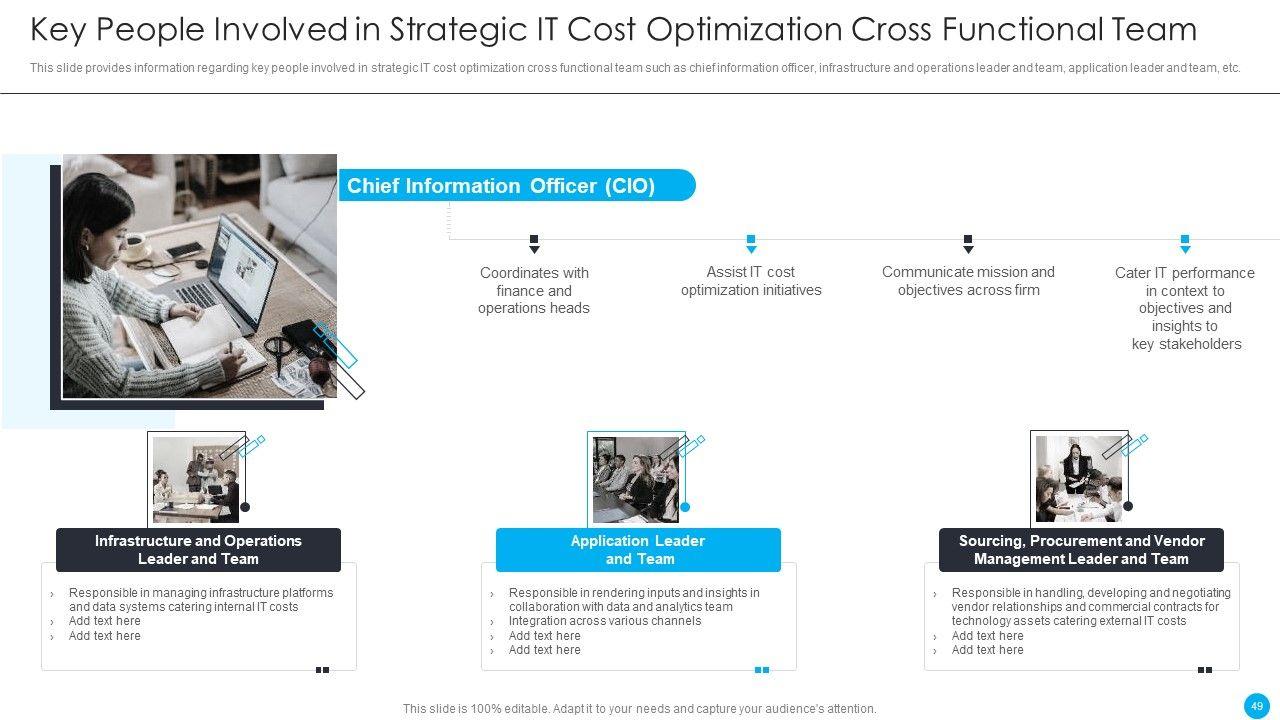 Key People Involved in Strategic IT Cost Optimization Cross Functional Team

This slide provides information regarding key people involved in strategic IT cost optimization cross functional team such as chief information officer, infrastructure and operations leader and team, application leader and team, etc.

Chief Information Officer (CIO)

Coordinates with finance and operations heads

Assist IT cost optimization initiatives

Communicate mission and objectives across firm

Cater IT performance in context to objectives and insights to key stakeholders

Infrastructure and Operations Leader and Team

› Responsible in managing infrastructure platforms and data systems catering internal IT costs
› Add text here
› Add text here

Application Leader and Team

› Responsible in rendering inputs and insights in collaboration with data and analytics team
› Integration across various channels
› Add text here
› Add text here

Sourcing, Procurement and Vendor Management Leader and Team

› Responsible in handling, developing and negotiating vendor relationships and commercial contracts for technology assets catering external IT costs
› Add text here
› Add text here

This slide is 100% editable. Adapt it to your needs and capture your audience's attention.

49